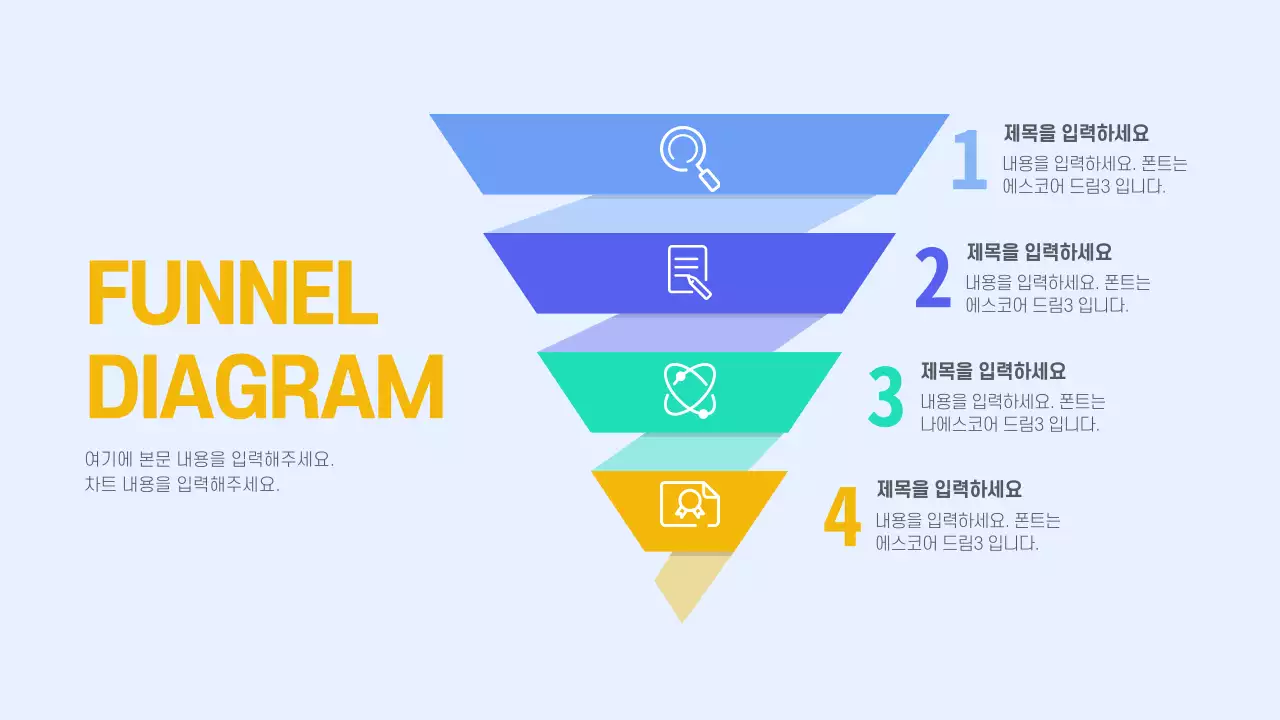 FUNNEL DIAGRAM

여기에 본문 내용을 입력해주세요.
차트 내용을 입력해주세요.

1
제목을 입력하세요
내용을 입력하세요. 폰트는 에스코어 드림3 입니다.

2
제목을 입력하세요
내용을 입력하세요. 폰트는 에스코어 드림3 입니다.

3
제목을 입력하세요
내용을 입력하세요. 폰트는 나에스코어 드림3 입니다.

4
제목을 입력하세요
내용을 입력하세요. 폰트는 에스코어 드림3 입니다.